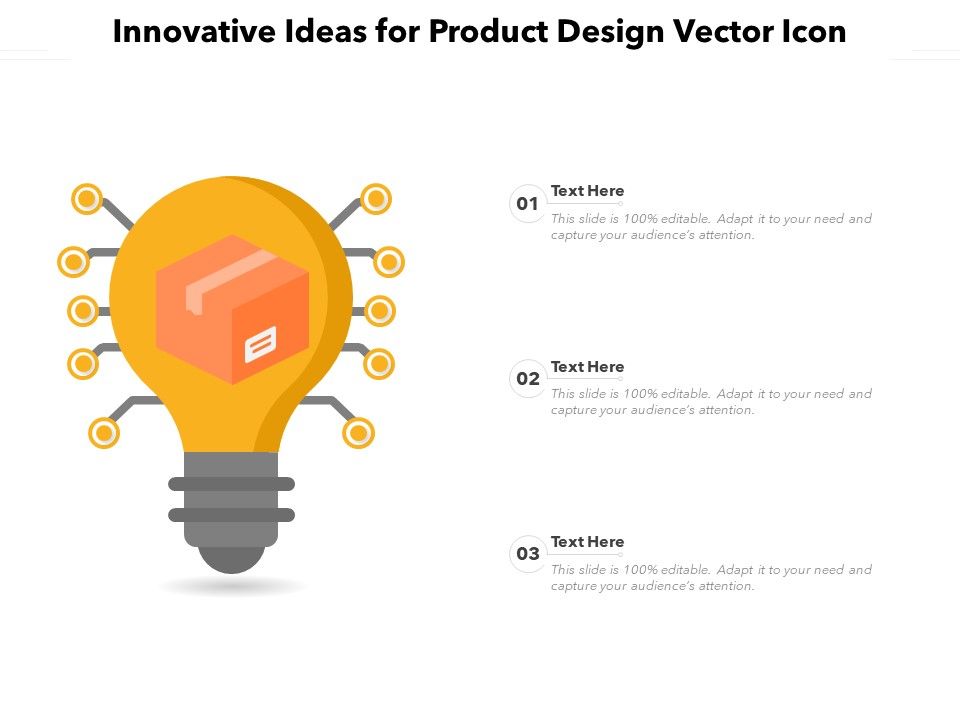 Innovative Ideas for Product Design Vector Icon

01 Text Here
This slide is 100% editable. Adapt it to your need and capture your audience's attention.

02 Text Here
This slide is 100% editable. Adapt it to your need and capture your audience's attention.

03 Text Here
This slide is 100% editable. Adapt it to your need and capture your audience's attention.